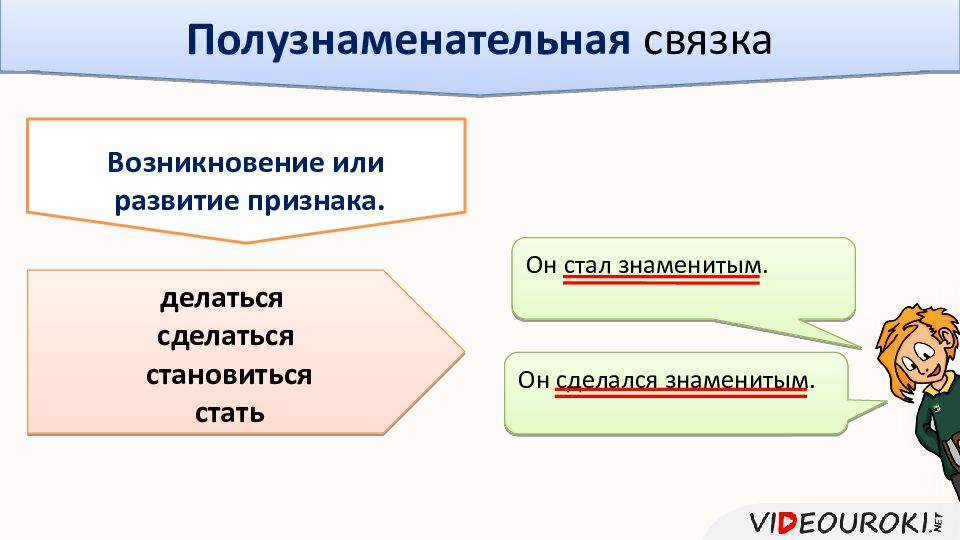 Полузнаменательная связка

Возникновение или развитие признака.

делаться
сделаться
становиться
стать

Он стал знаменитым.

Он сделался знаменитым.

VIDEOUROKI.NET